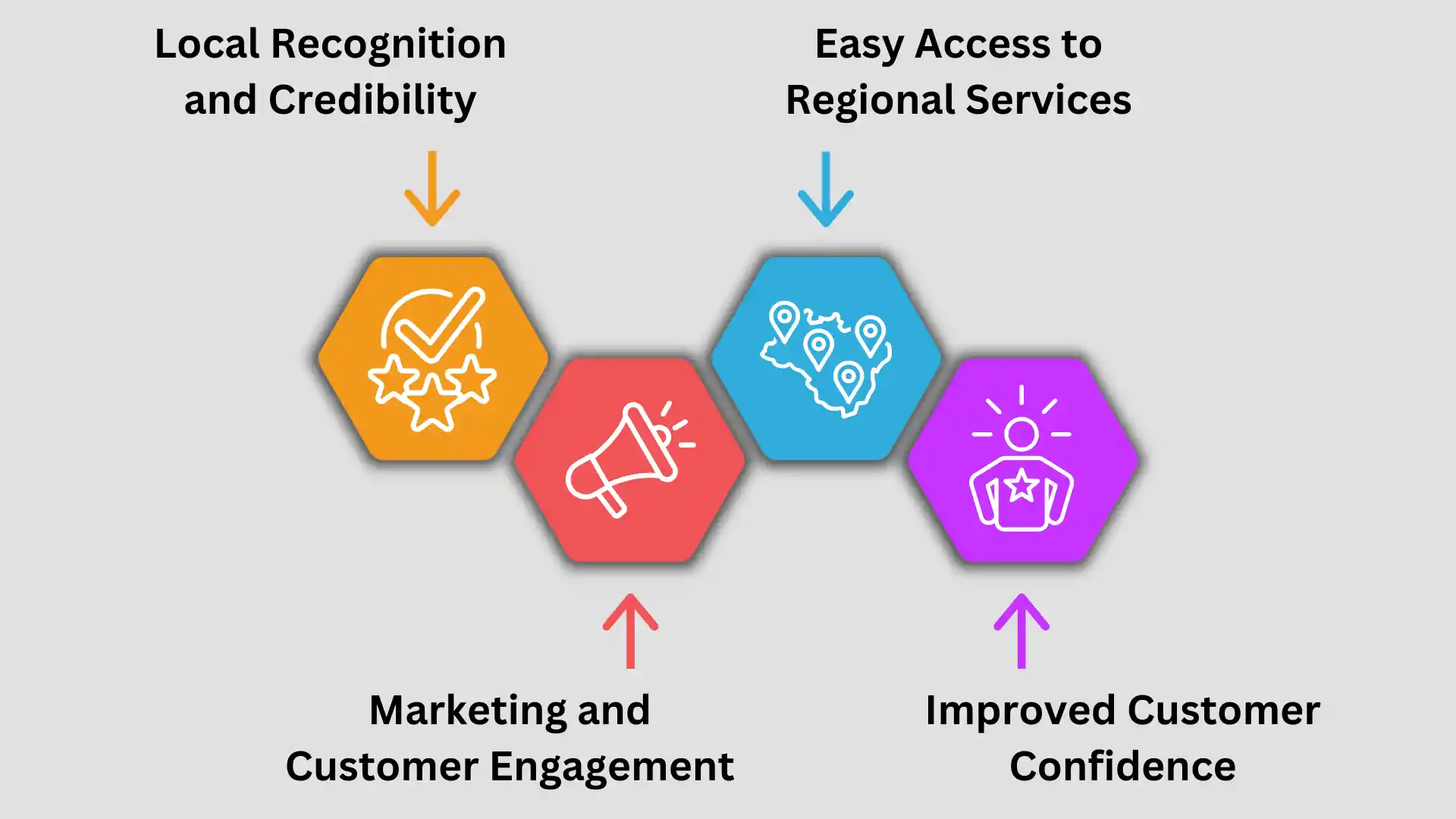 Local Recognition and Credibility

Easy Access to Regional Services

Marketing and Customer Engagement

Improved Customer Confidence